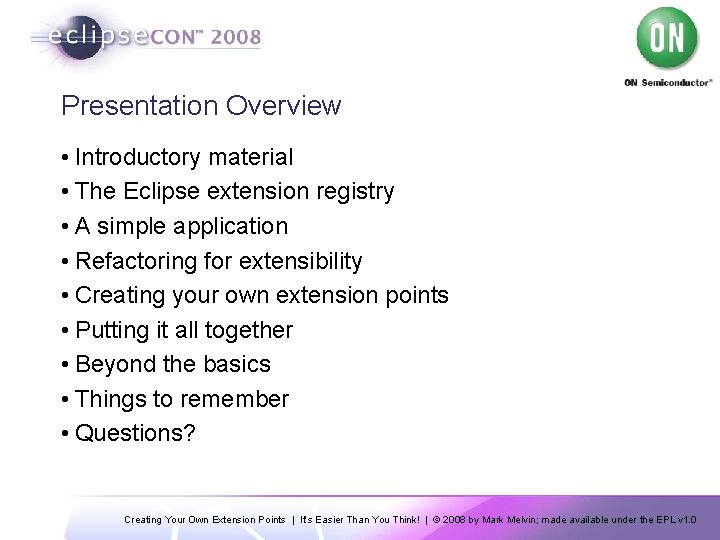 eclipseCON™ 2008

ON

ON Semiconductor™

Presentation Overview

• Introductory material
• The Eclipse extension registry
• A simple application
• Refactoring for extensibility
• Creating your own extension points
• Putting it all together
• Beyond the basics
• Things to remember
• Questions?

Creating Your Own Extension Points | It's Easier Than You Think! | © 2008 by Mark Melvin; made available under the EPL v1.0